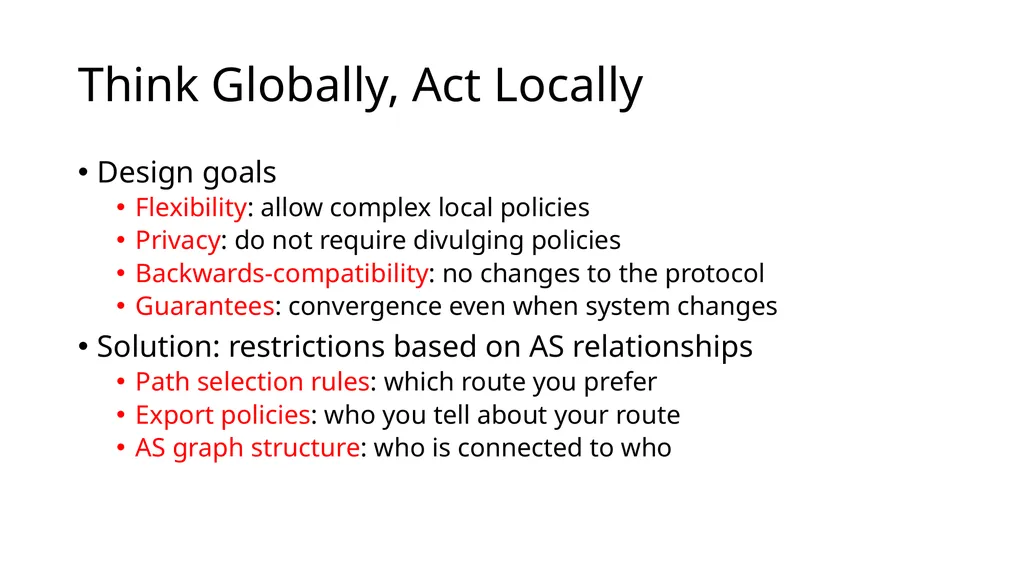 Think Globally, Act Locally

• Design goals
  • Flexibility: allow complex local policies
  • Privacy: do not require divulging policies
  • Backwards-compatibility: no changes to the protocol
  • Guarantees: convergence even when system changes
• Solution: restrictions based on AS relationships
  • Path selection rules: which route you prefer
  • Export policies: who you tell about your route
  • AS graph structure: who is connected to who